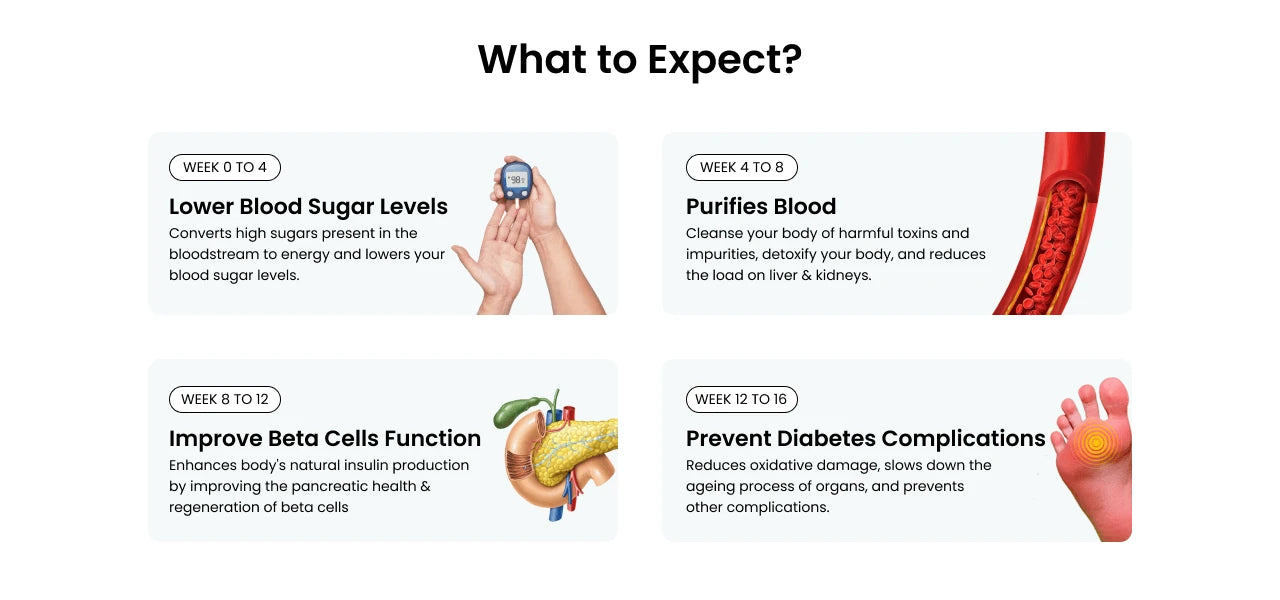 What to Expect?

WEEK 0 TO 4

Lower Blood Sugar Levels

Converts high sugars present in the bloodstream to energy and lowers your blood sugar levels.

WEEK 4 TO 8

Purifies Blood

Cleanse your body of harmful toxins and impurities, detoxify your body, and reduces the load on liver & kidneys.

WEEK 8 TO 12

Improve Beta Cells Function

Enhances body's natural insulin production by improving the pancreatic health & regeneration of beta cells

WEEK 12 TO 16

Prevent Diabetes Complications

Reduces oxidative damage, slows down the ageing process of organs, and prevents other complications.